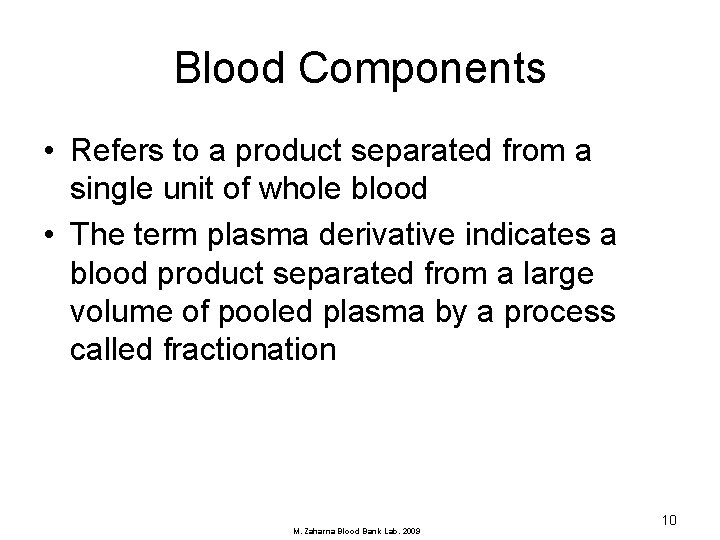 Blood Components

• Refers to a product separated from a single unit of whole blood

• The term plasma derivative indicates a blood product separated from a large volume of pooled plasma by a process called fractionation

M. Zaharna Blood Bank Lab. 2009

10